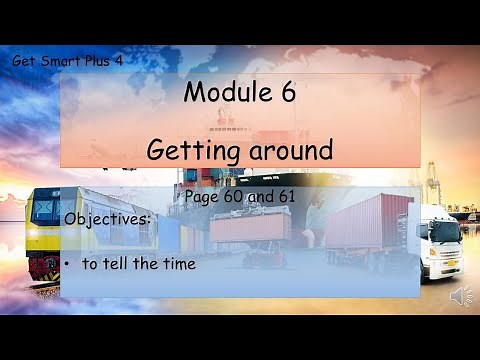 Get Smart Plus 4

Module 6

Getting around

Page 60 and 61

Objectives:

• to tell the time